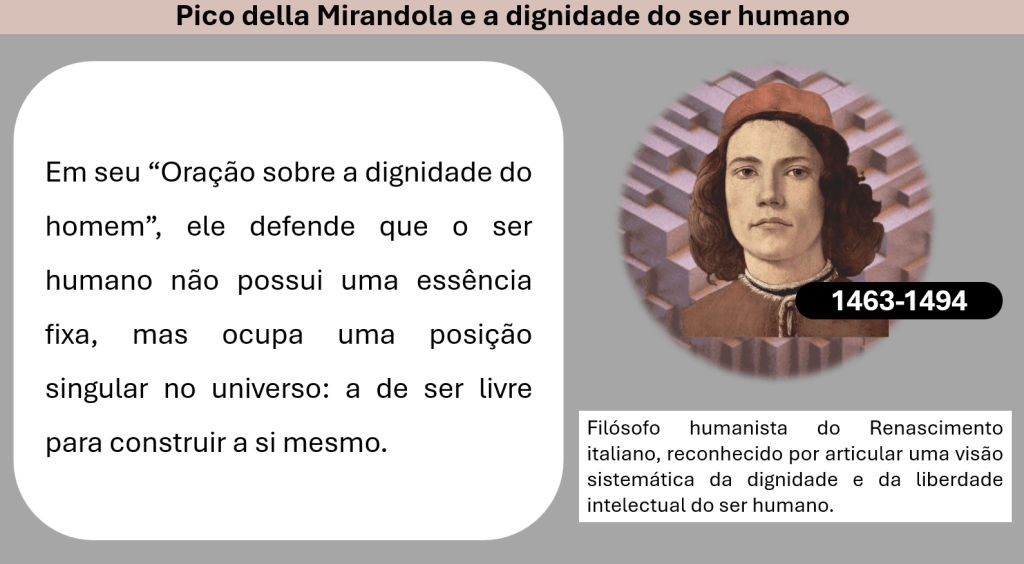 Pico della Mirandola e a dignidade do ser humano

Em seu "Oração sobre a dignidade do homem", ele defende que o ser humano não possui uma essência fixa, mas ocupa uma posição singular no universo: a de ser livre para construir a si mesmo.

1463-1494

Filósofo humanista do Renascimento italiano, reconhecido por articular uma visão sistemática da dignidade e da liberdade intelectual do ser humano.